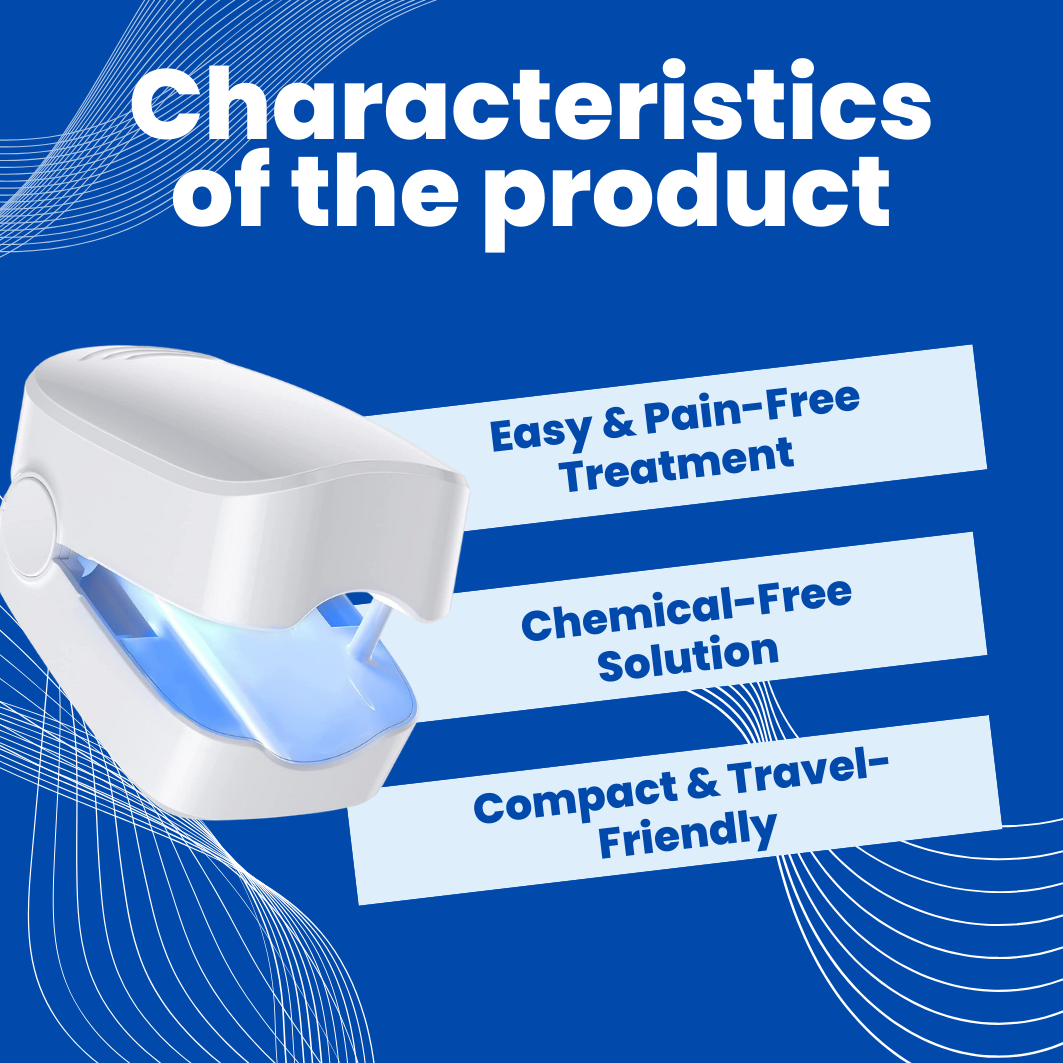 Characteristics of the product

Easy & Pain-Free Treatment

Chemical-Free Solution

Compact & Travel-Friendly